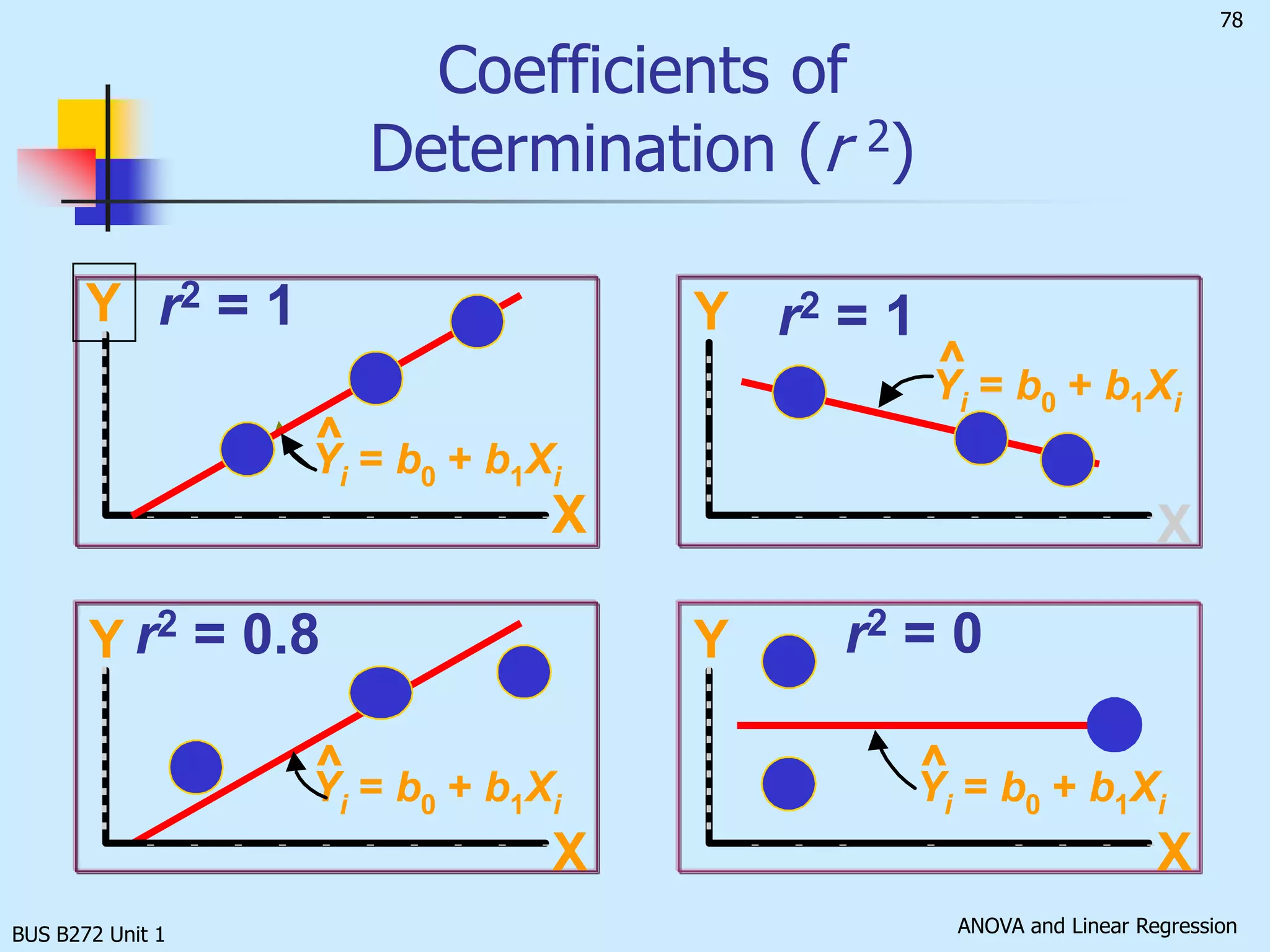 78

Coefficients of Determination ($r^2$)

Y $r^2 = 1$

$\hat{Y}_i = b_0 + b_1X_i$

X

Y $r^2 = 1$

$\hat{Y}_i = b_0 + b_1X_i$

X

Y $r^2 = 0.8$

$\hat{Y}_i = b_0 + b_1X_i$

X

Y $r^2 = 0$

$\hat{Y}_i = b_0 + b_1X_i$

X

BUS B272 Unit 1

ANOVA and Linear Regression